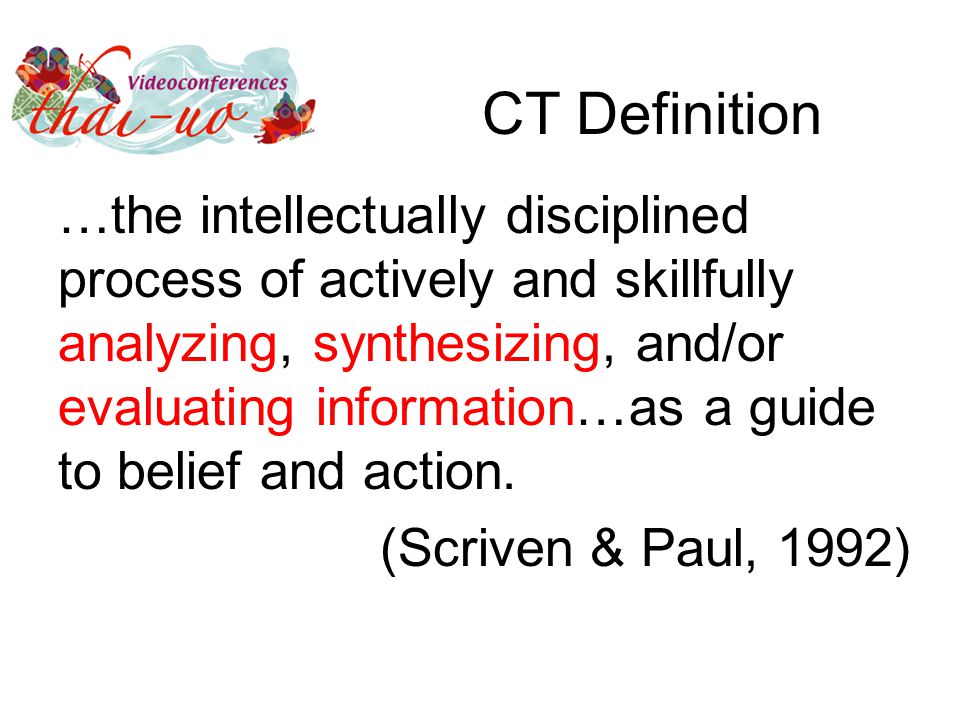 Videoconferences
thai-uo

CT Definition

…the intellectually disciplined process of actively and skillfully analyzing, synthesizing, and/or evaluating information…as a guide to belief and action.

(Scriven & Paul, 1992)